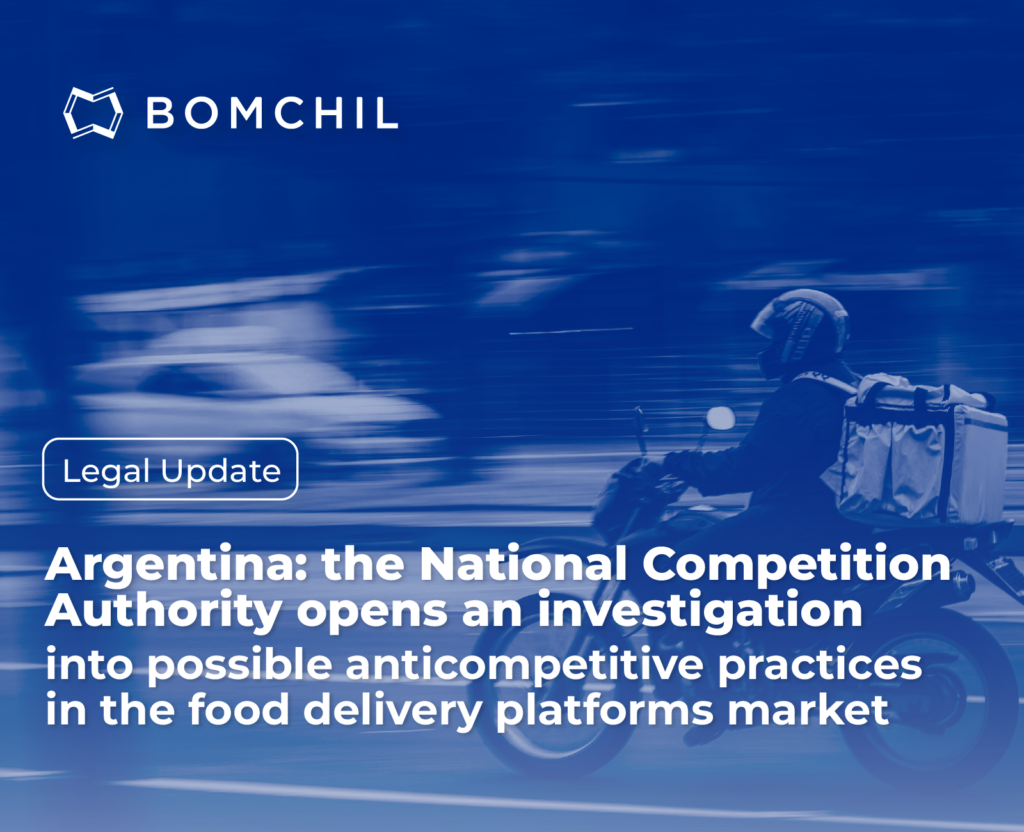 BOMCHIL

Legal Update

Argentina: the National Competition Authority opens an investigation into possible anticompetitive practices in the food delivery platforms market